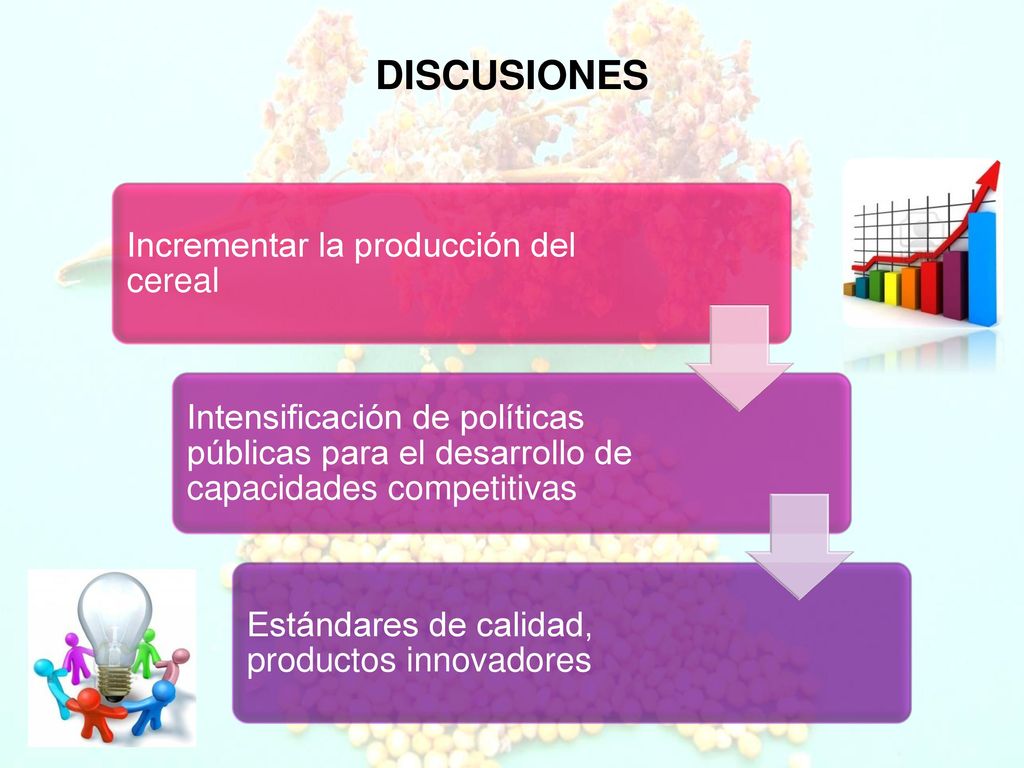 DISCUSIONES

Incrementar la producción del cereal

Intensificación de políticas públicas para el desarrollo de capacidades competitivas

Estándares de calidad, productos innovadores